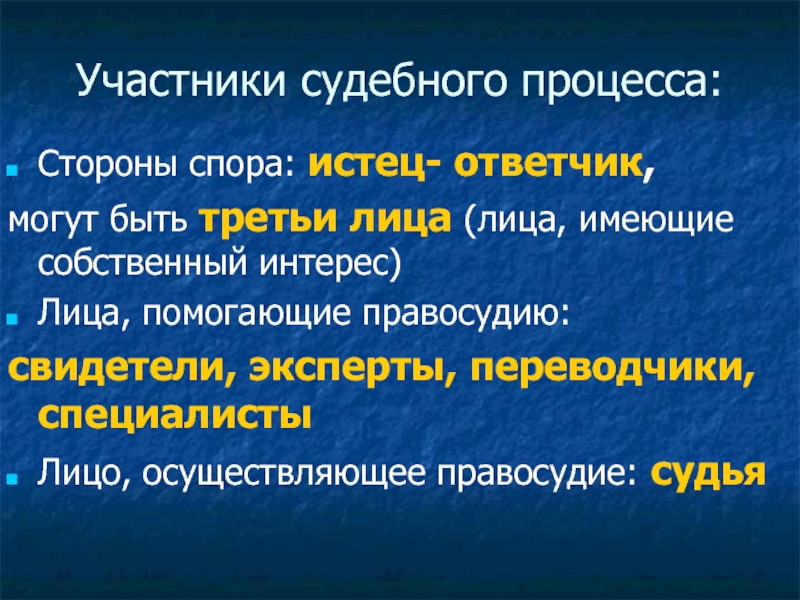 Участники судебного процесса:

Стороны спора: истец- ответчик,

могут быть третьи лица (лица, имеющие собственный интерес)

Лица, помогающие правосудию:

свидетели, эксперты, переводчики, специалисты

Лицо, осуществляющее правосудие: судья